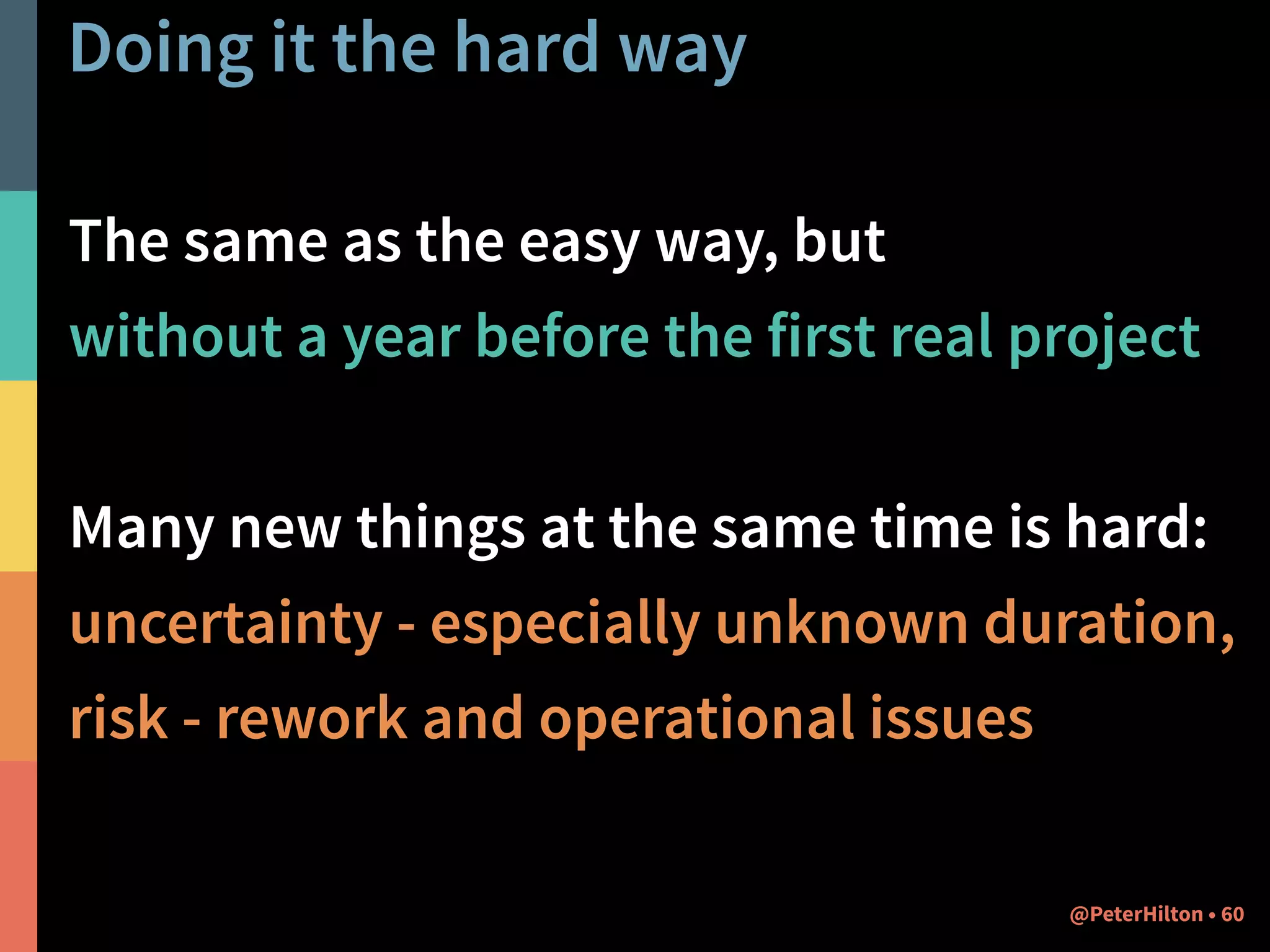 Doing it the hard way

The same as the easy way, but without a year before the first real project

Many new things at the same time is hard: uncertainty - especially unknown duration, risk - rework and operational issues

@PeterHilton • 60